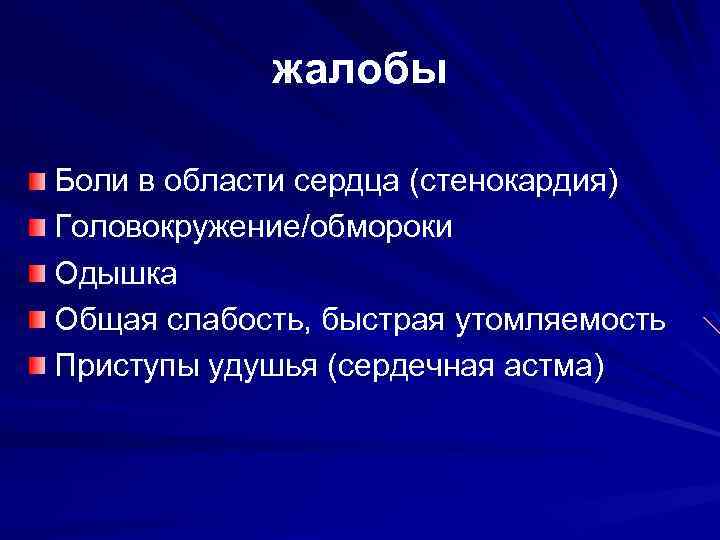 жалобы

Боли в области сердца (стенокардия)
Головокружение/обмороки
Одышка
Общая слабость, быстрая утомляемость
Приступы удушья (сердечная астма)